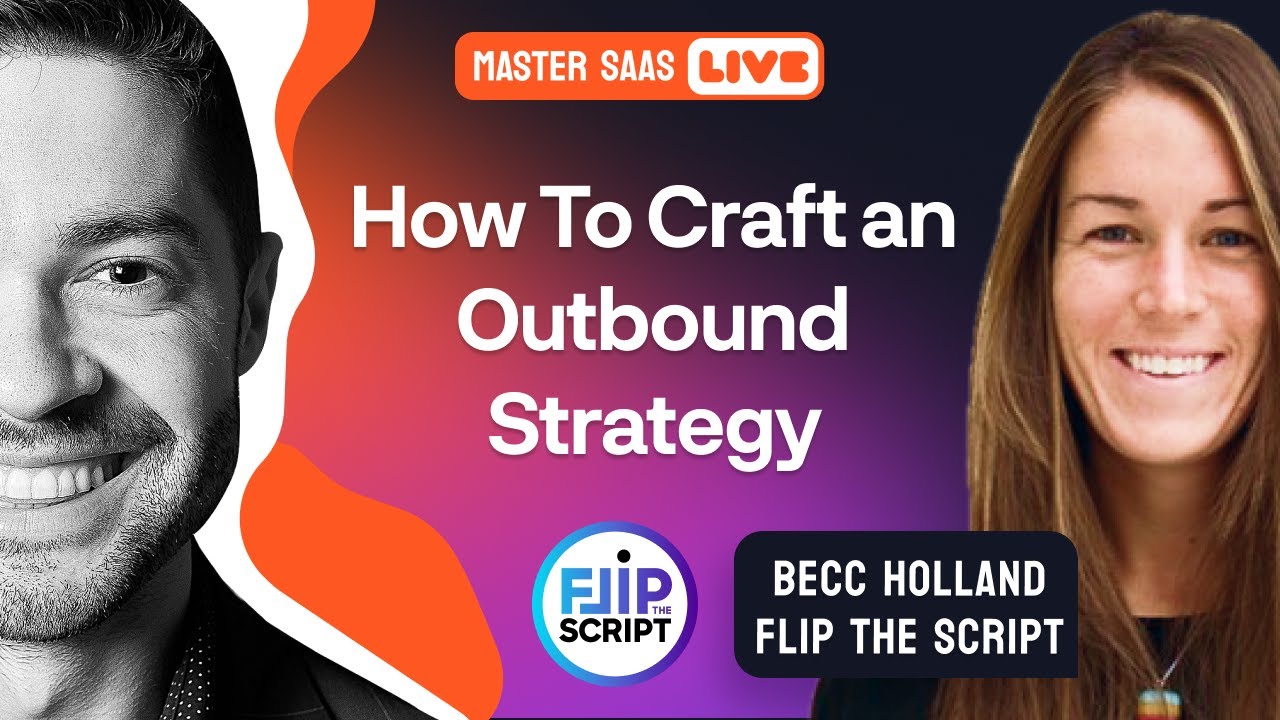 MASTER SAAS LIVE

How To Craft an Outbound Strategy

FLIP THE SCRIPT

BECC HOLLAND
FLIP THE SCRIPT